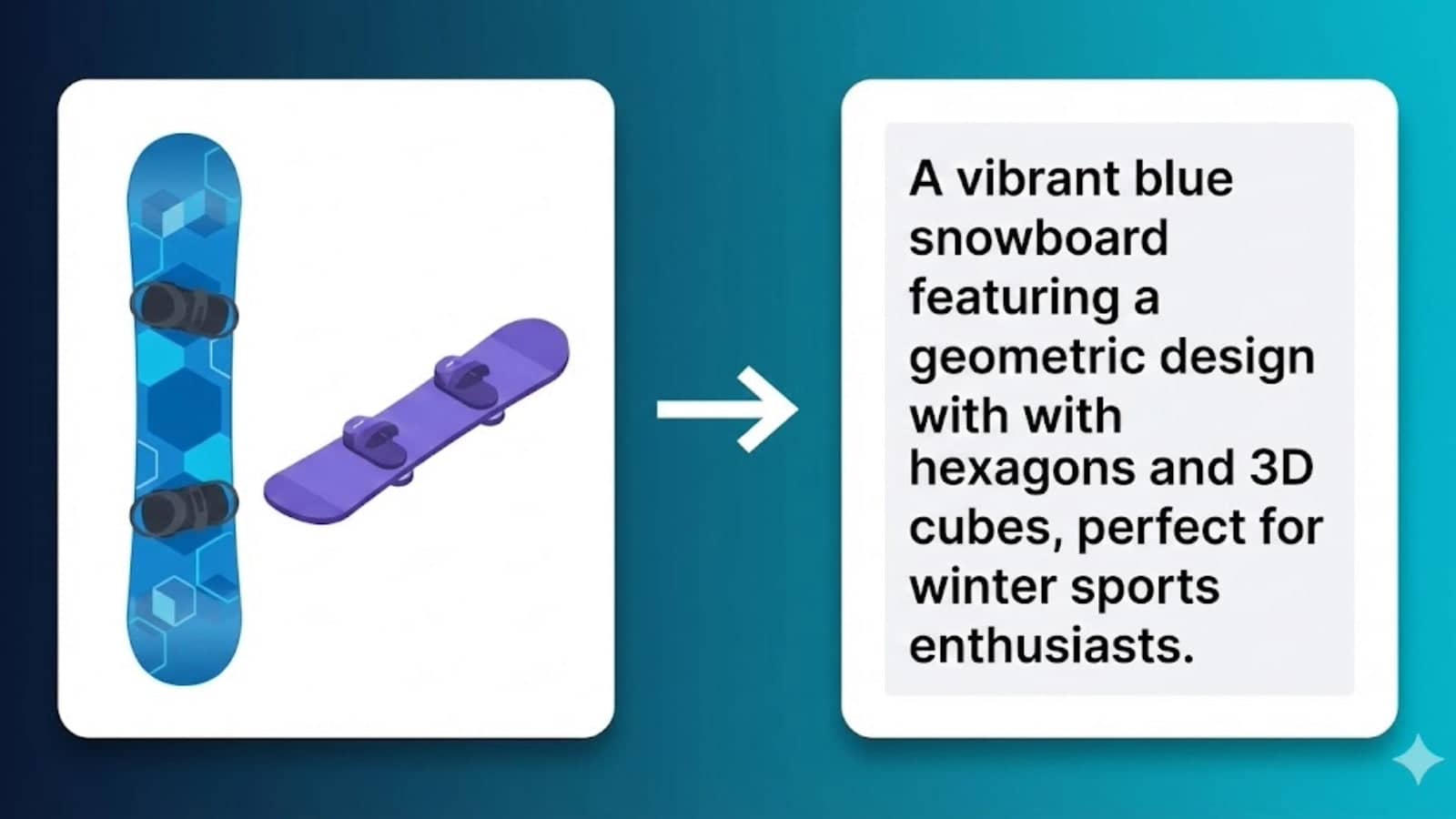 A vibrant blue snowboard featuring a geometric design with with hexagons and 3D cubes, perfect for winter sports enthusiasts.